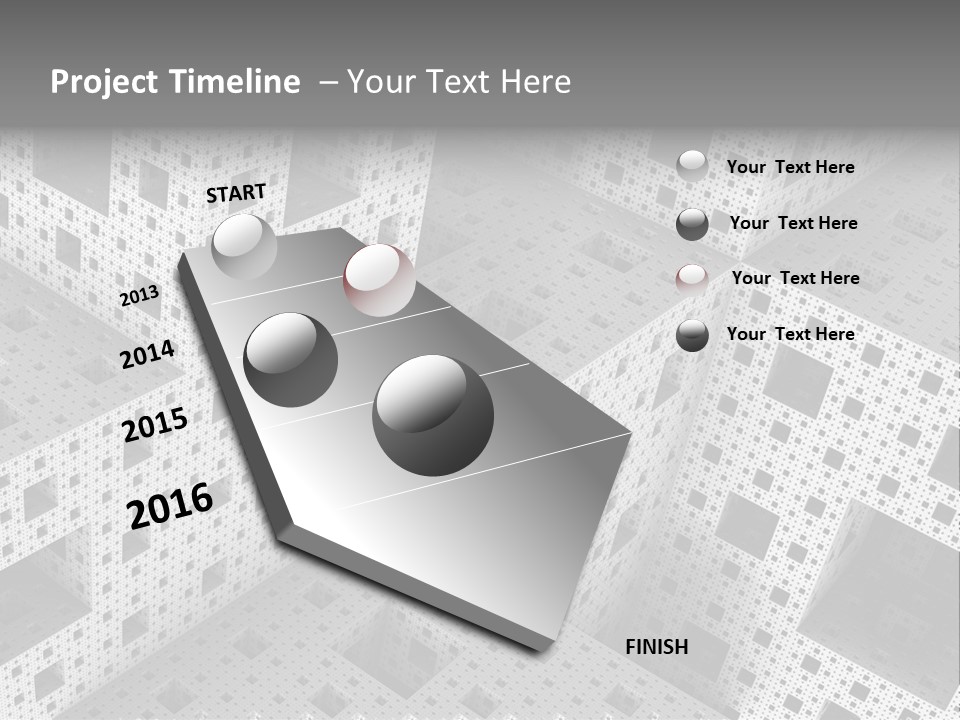 Project Timeline – Your Text Here

START

2013

2014

2015

2016

FINISH

Your Text Here

Your Text Here

Your Text Here

Your Text Here